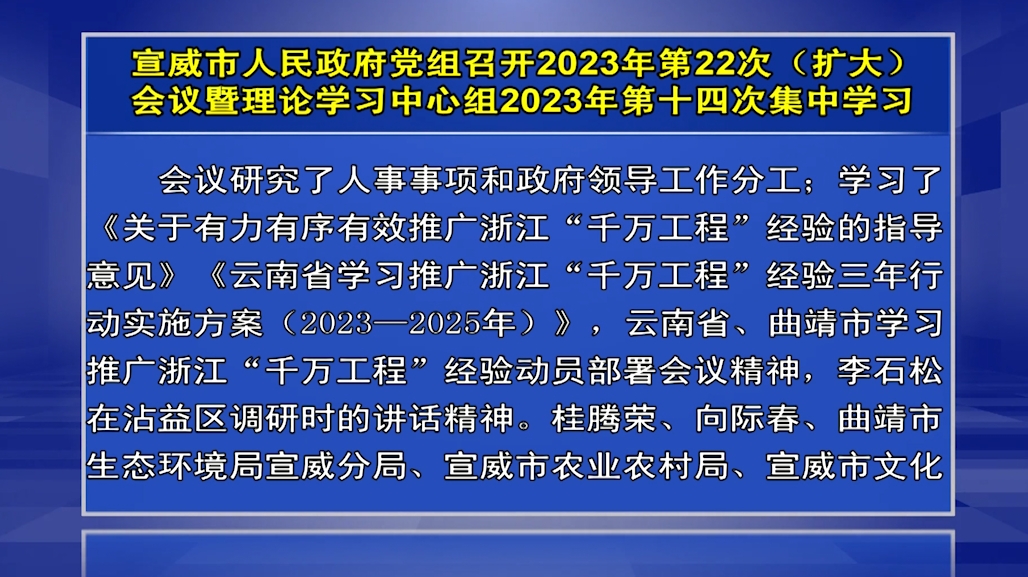 宣威市人民政府党组召开2023年第22次（扩大）会议暨理论学习中心组2023年第十四次集中学习

会议研究了人事事项和政府领导工作分工；学习了《关于有力有序有效推广浙江“千万工程”经验的指导意见》《云南省学习推广浙江“千万工程”经验三年行动实施方案（2023—2025年）》，云南省、曲靖市学习推广浙江“千万工程”经验动员部署会议精神，李石松在沾益区调研时的讲话精神。桂腾荣、向际春、曲靖市生态环境局宣威分局、宣威市农业农村局、宣威市文化